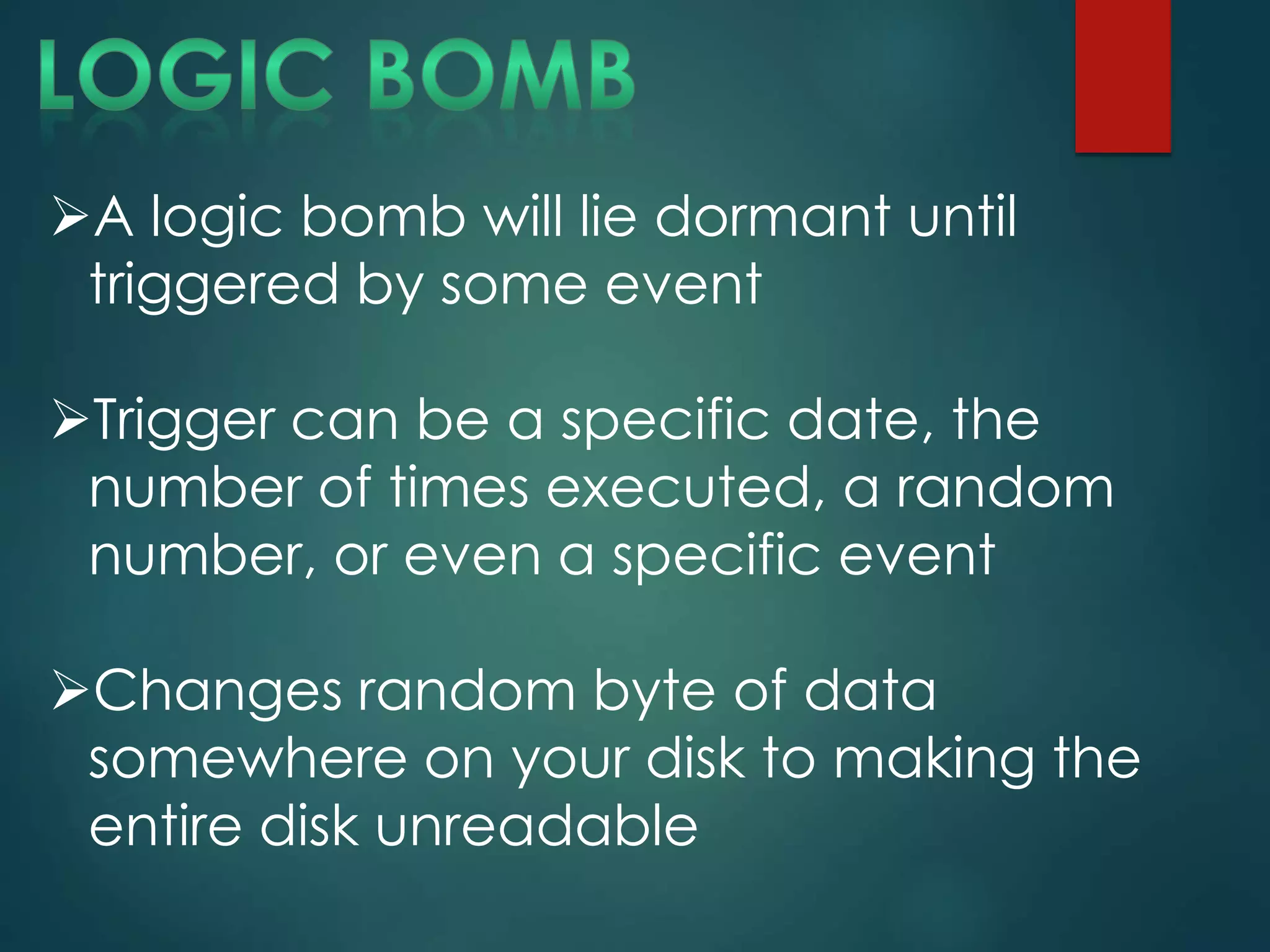 LOGIC BOMB

➢A logic bomb will lie dormant until triggered by some event

➢Trigger can be a specific date, the number of times executed, a random number, or even a specific event

➢Changes random byte of data somewhere on your disk to making the entire disk unreadable